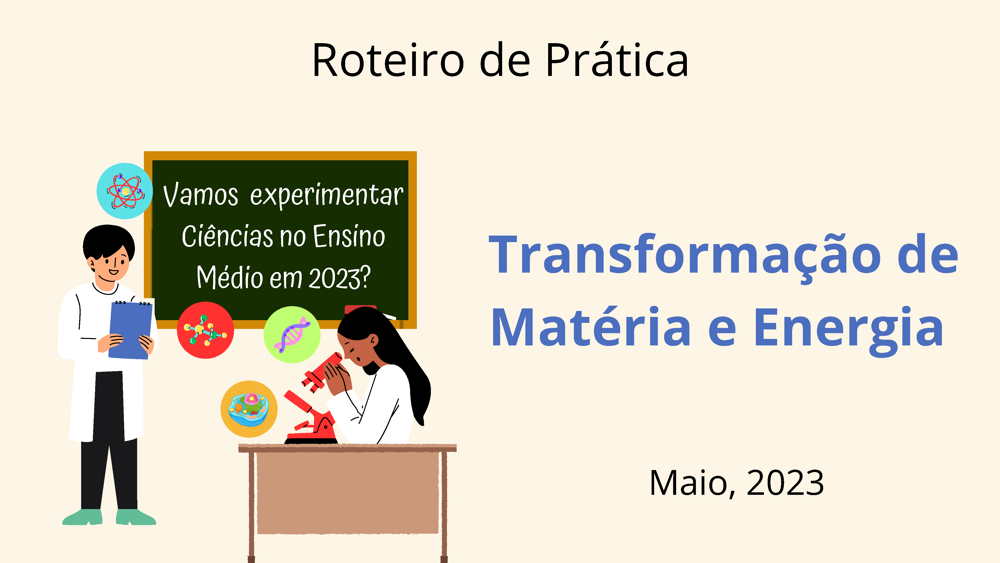 Roteiro de Prática

Vamos experimentar Ciências no Ensino Médio em 2023?

Transformação de Matéria e Energia

Maio, 2023